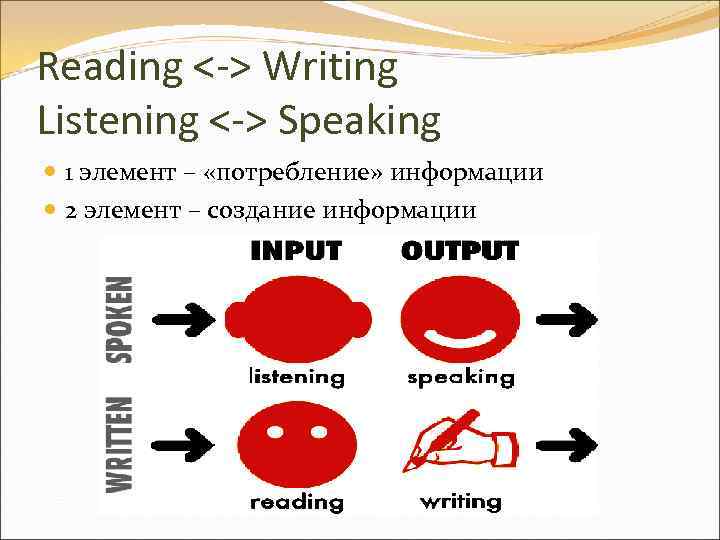 Reading <-> Writing
Listening <-> Speaking

1 элемент – «потребление» информации
2 элемент – создание информации

INPUT OUTPUT

SPOKEN

listening speaking

WRITTEN

reading writing